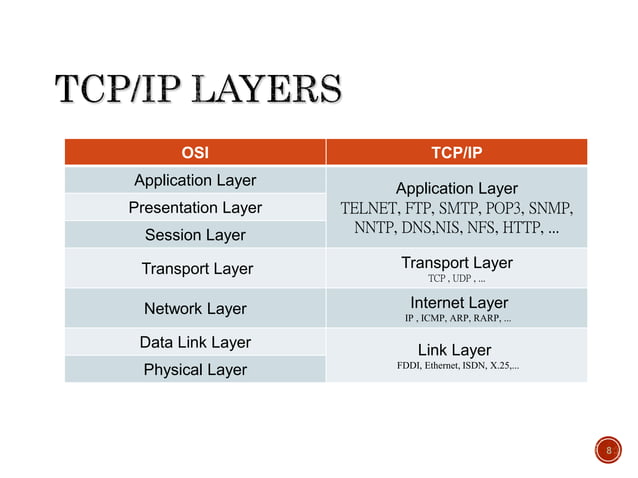 TCP/IP LAYERS

| OSI | TCP/IP |
|---|---|
| Application Layer | Application Layer TELNET, FTP, SMTP, POP3, SNMP, NNTP, DNS,NIS, NFS, HTTP, ... |
| Presentation Layer | |
| Session Layer | |
| Transport Layer | Transport Layer TCP , UDP , ... |
| Network Layer | Internet Layer IP , ICMP, ARP, RARP, ... |
| Data Link Layer | Link Layer FDDI, Ethernet, ISDN, X.25,... |
| Physical Layer | |

8